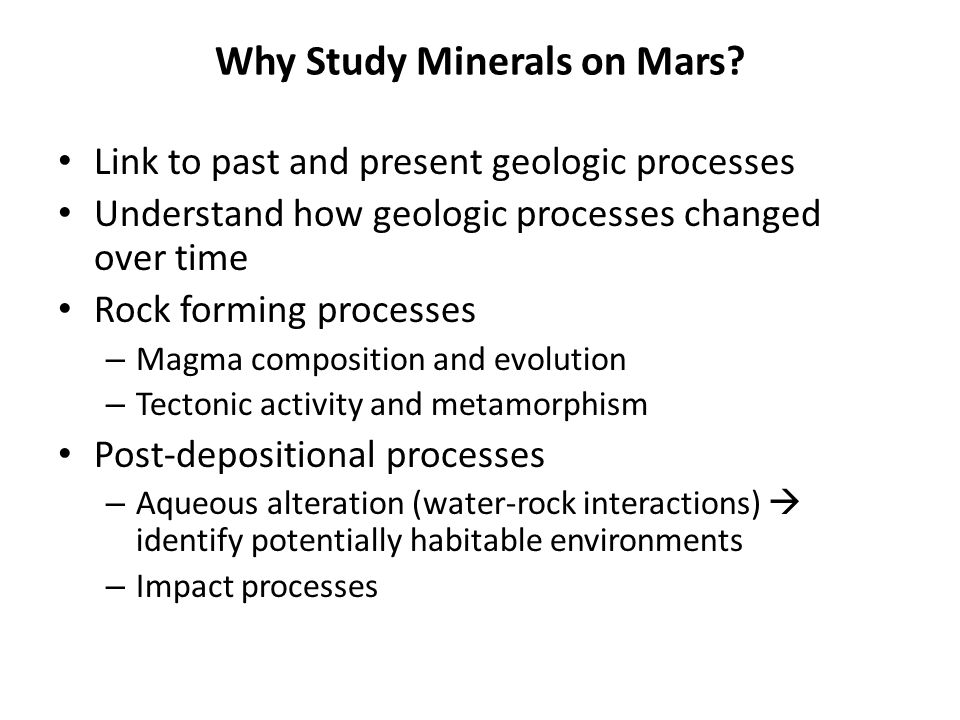 Why Study Minerals on Mars?

• Link to past and present geologic processes
• Understand how geologic processes changed over time
• Rock forming processes
  – Magma composition and evolution
  – Tectonic activity and metamorphism
• Post-depositional processes
  – Aqueous alteration (water-rock interactions) → identify potentially habitable environments
  – Impact processes